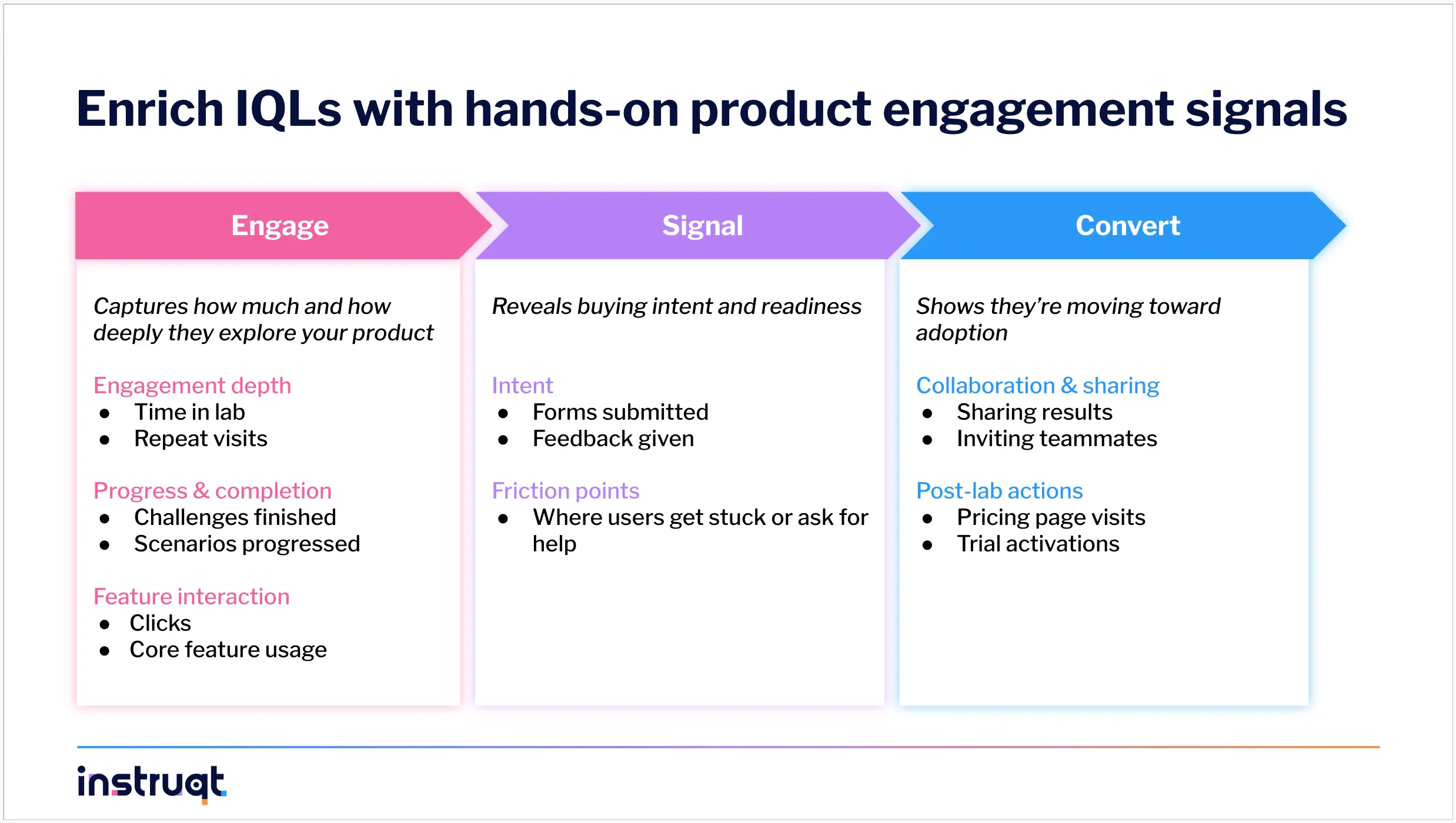 Enrich IQLs with hands-on product engagement signals

Engage

Captures how much and how deeply they explore your product

Engagement depth
- Time in lab
- Repeat visits

Progress & completion
- Challenges finished
- Scenarios progressed

Feature interaction
- Clicks
- Core feature usage

Signal

Reveals buying intent and readiness

Intent
- Forms submitted
- Feedback given

Friction points
- Where users get stuck or ask for help

Convert

Shows they're moving toward adoption

Collaboration & sharing
- Sharing results
- Inviting teammates

Post-lab actions
- Pricing page visits
- Trial activations

instruqt